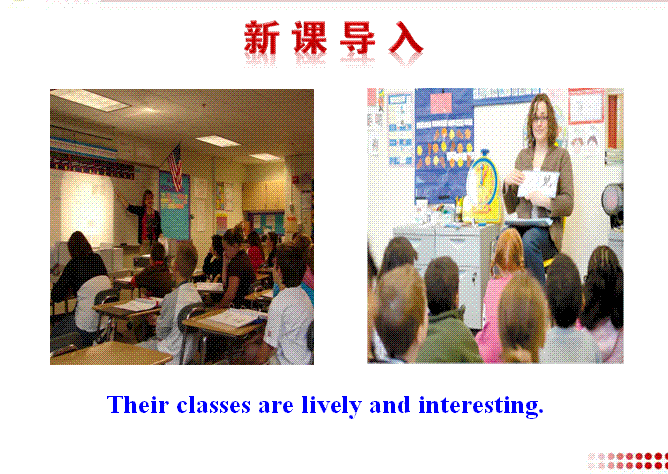 新课导入

Their classes are lively and interesting.